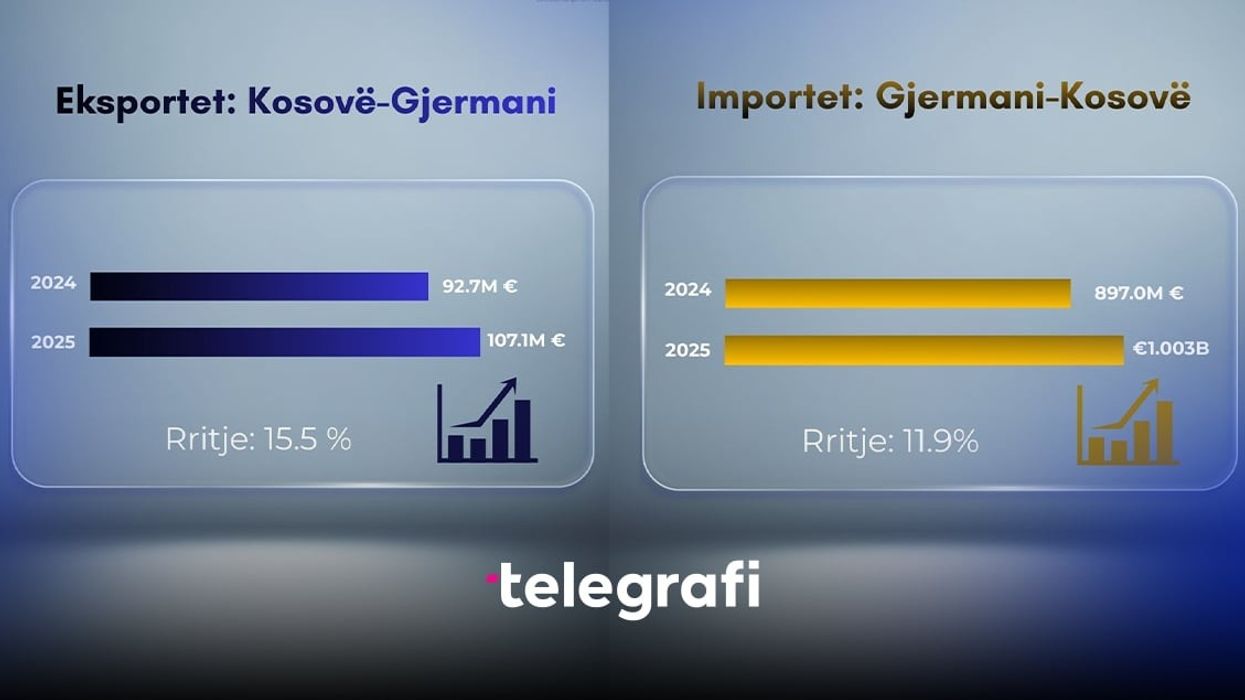 Eksportet: Kosovë-Gjermani

2024 92.7M €
2025 107.1M €

Rritje: 15.5 %

Importet: Gjermani-Kosovë

2024 897.0M €
2025 €1.003B

Rritje: 11.9%

telegrafi